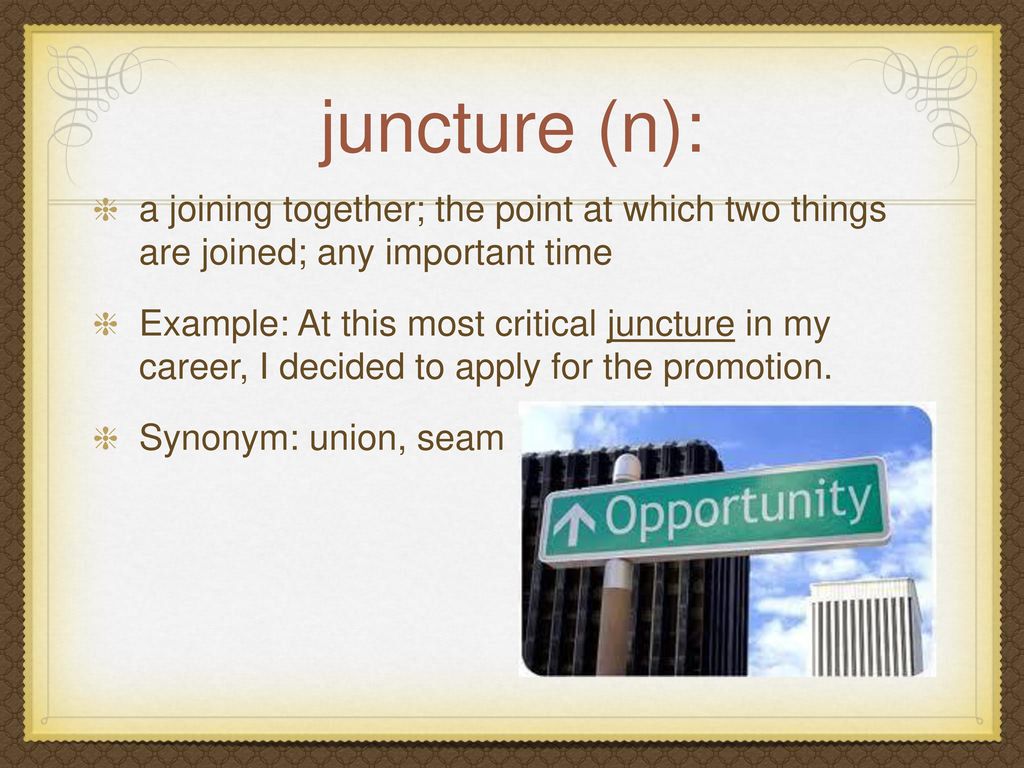 juncture (n):

a joining together; the point at which two things are joined; any important time

Example: At this most critical juncture in my career, I decided to apply for the promotion.

Synonym: union, seam

Opportunity